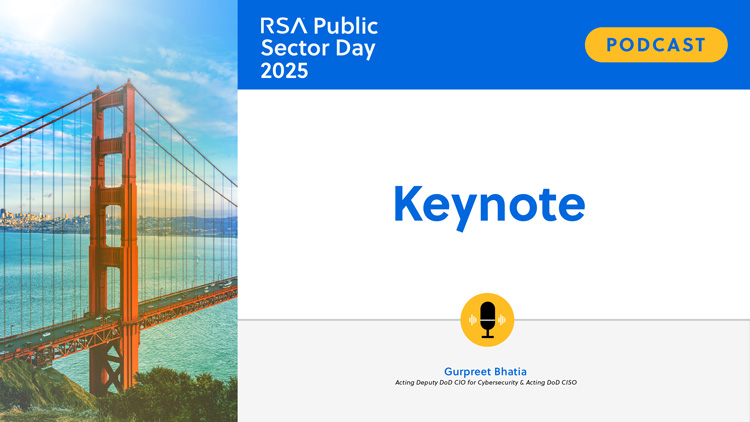 RSA Public Sector Day 2025

PODCAST

Keynote

Gurpreet Bhatia
Acting Deputy DoD CIO for Cybersecurity & Acting DoD CISO